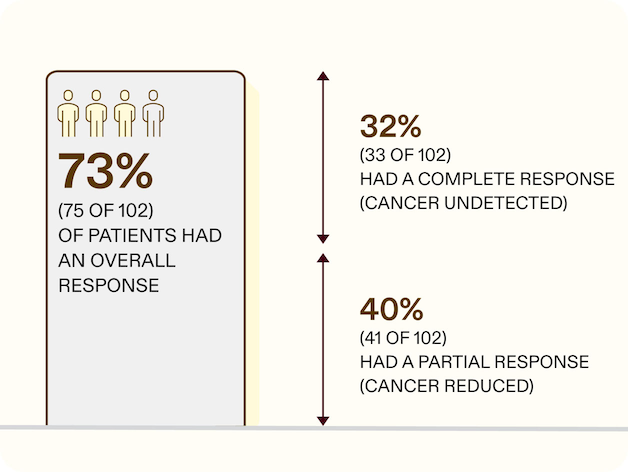 73%
(75 OF 102)
OF PATIENTS HAD AN OVERALL RESPONSE

32%
(33 OF 102)
HAD A COMPLETE RESPONSE (CANCER UNDETECTED)

40%
(41 OF 102)
HAD A PARTIAL RESPONSE (CANCER REDUCED)